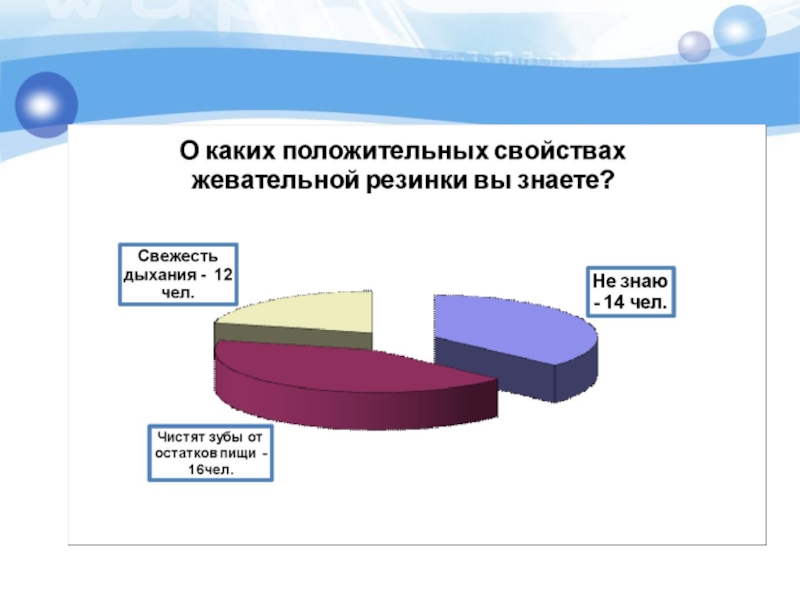 О каких положительных свойствах жевательной резинки вы знаете?

Свежесть дыхания - 12 чел.

Не знаю - 14 чел.

Чистят зубы от остатков пищи - 16чел.